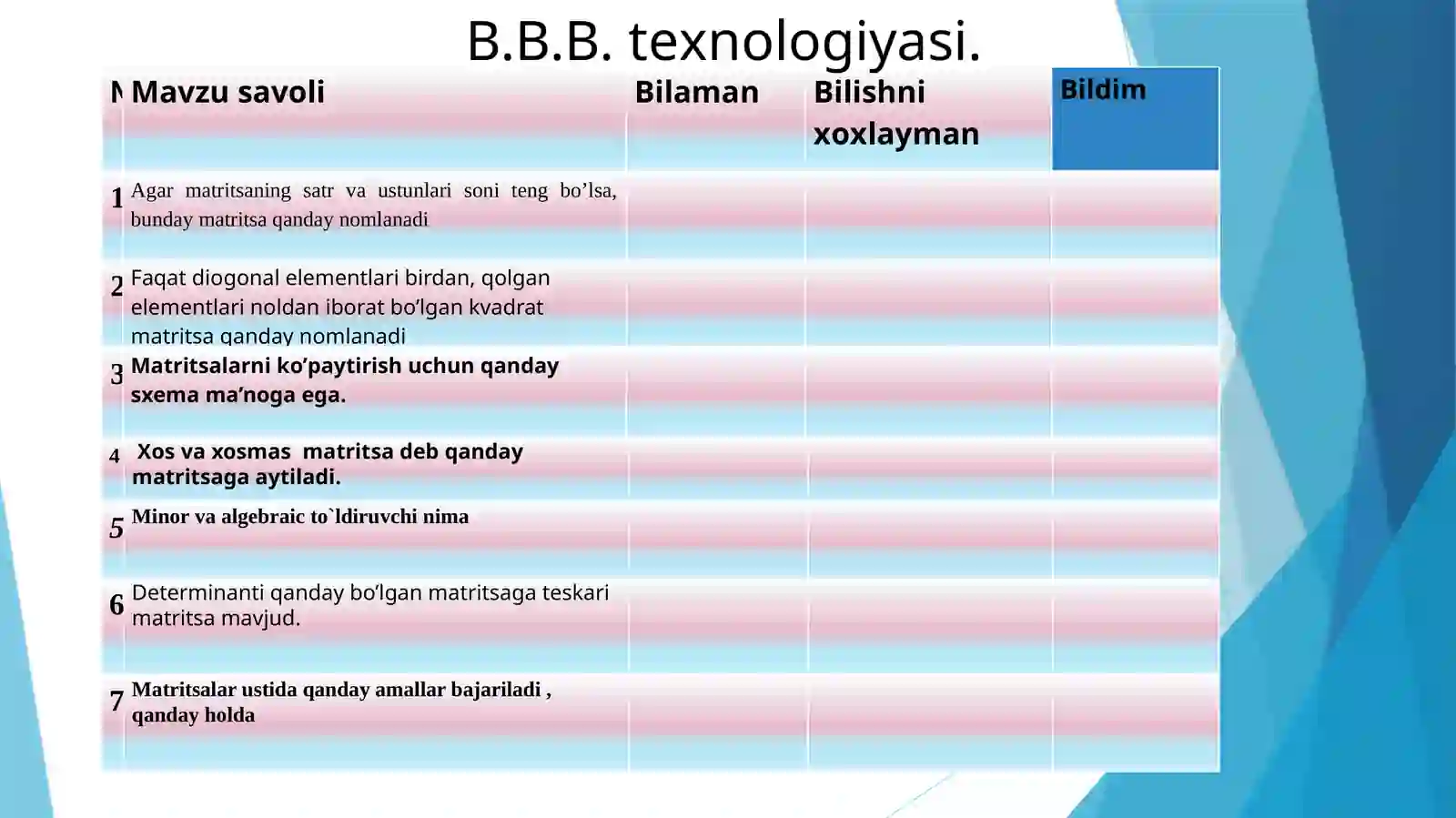 B.B.B. texnologiyasi.

| N | Mavzu savoli | Bilaman | Bilishni xoxlayman | Bildim |
|---|---|---|---|---|
| 1 | Agar matritsaning satr va ustunlari soni teng bo’lsa, bunday matritsa qanday nomlanadi | | | |
| 2 | Faqat diogonal elementlari birdan, qolgan elementlari noldan iborat bo’lgan kvadrat matritsa qanday nomlanadi | | | |
| 3 | Matritsalarni ko’paytirish uchun qanday sxema ma’noga ega. | | | |
| 4 | Xos va xosmas matritsa deb qanday matritsaga aytiladi. | | | |
| 5 | Minor va algebraic to`ldiruvchi nima | | | |
| 6 | Determinanti qanday bo’lgan matritsaga teskari matritsa mavjud. | | | |
| 7 | Matritsalar ustida qanday amallar bajariladi , qanday holda | | | |